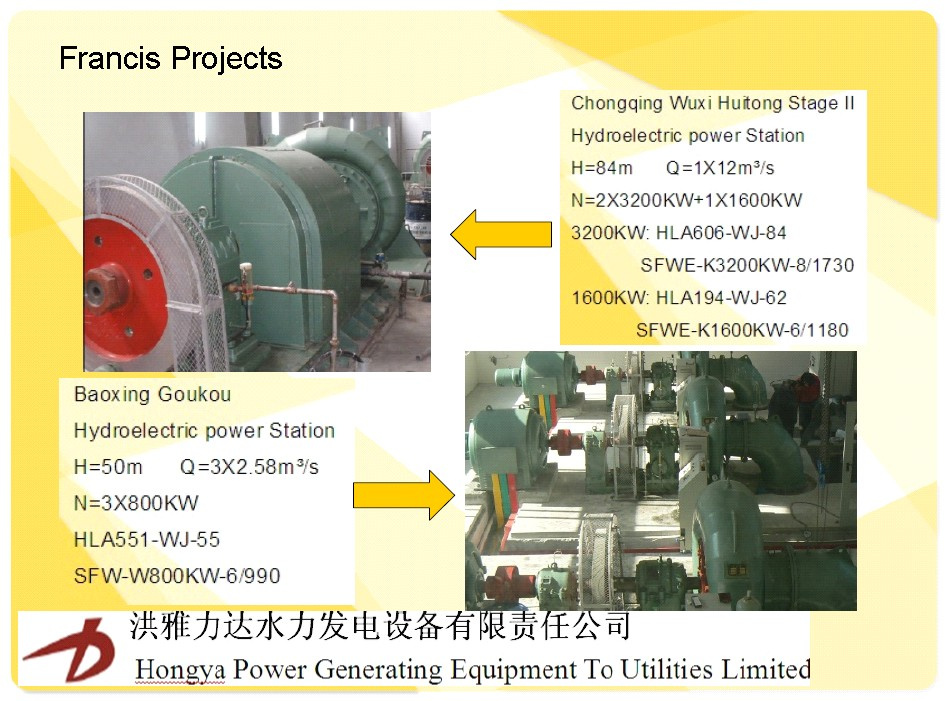 Francis Projects

Chongqing Wuxi Huitong Stage II
Hydroelectric power Station
H=84m Q=1X12m³/s
N=2X3200KW+1X1600KW
3200KW: HLA606-WJ-84
SFWE-K3200KW-8/1730
1600KW: HLA194-WJ-62
SFWE-K1600KW-6/1180

Baoxing Goukou
Hydroelectric power Station
H=50m Q=3X2.58m³/s
N=3X800KW
HLA551-WJ-55
SFW-W800KW-6/990

洪雅力达水力发电设备有限责任公司
Hongya Power Generating Equipment To Utilities Limited